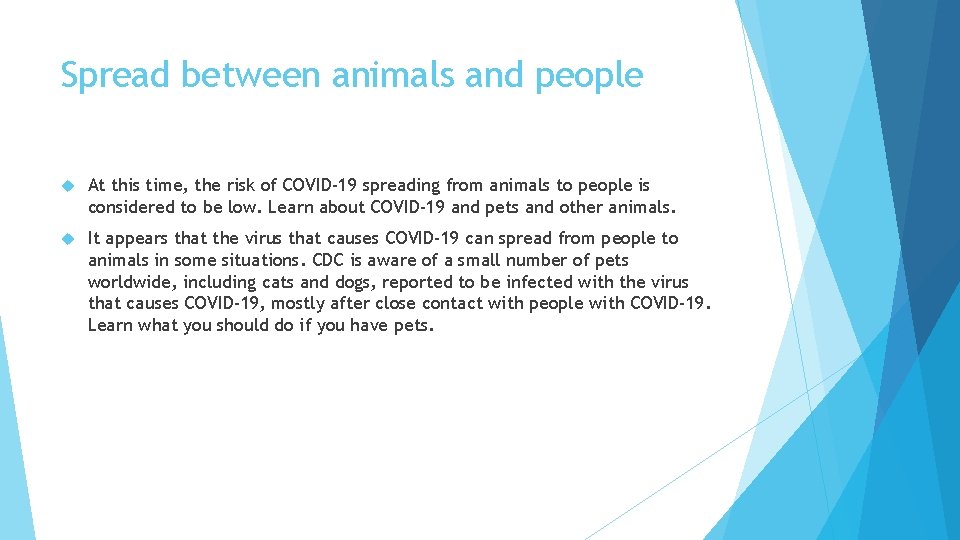 Spread between animals and people

At this time, the risk of COVID-19 spreading from animals to people is considered to be low. Learn about COVID-19 and pets and other animals.

It appears that the virus that causes COVID-19 can spread from people to animals in some situations. CDC is aware of a small number of pets worldwide, including cats and dogs, reported to be infected with the virus that causes COVID-19, mostly after close contact with people with COVID-19. Learn what you should do if you have pets.